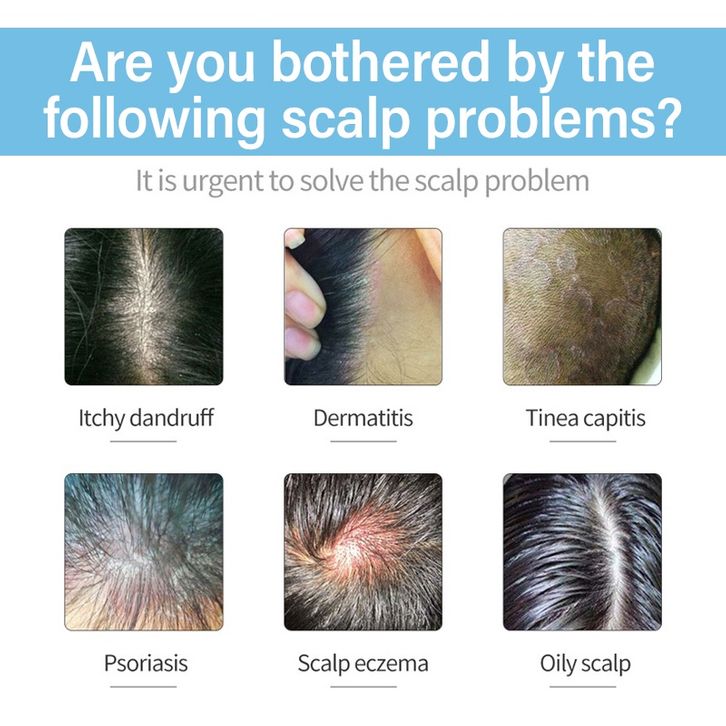 Are you bothered by the following scalp problems?

It is urgent to solve the scalp problem

Itchy dandruff

Dermatitis

Tinea capitis

Psoriasis

Scalp eczema

Oily scalp